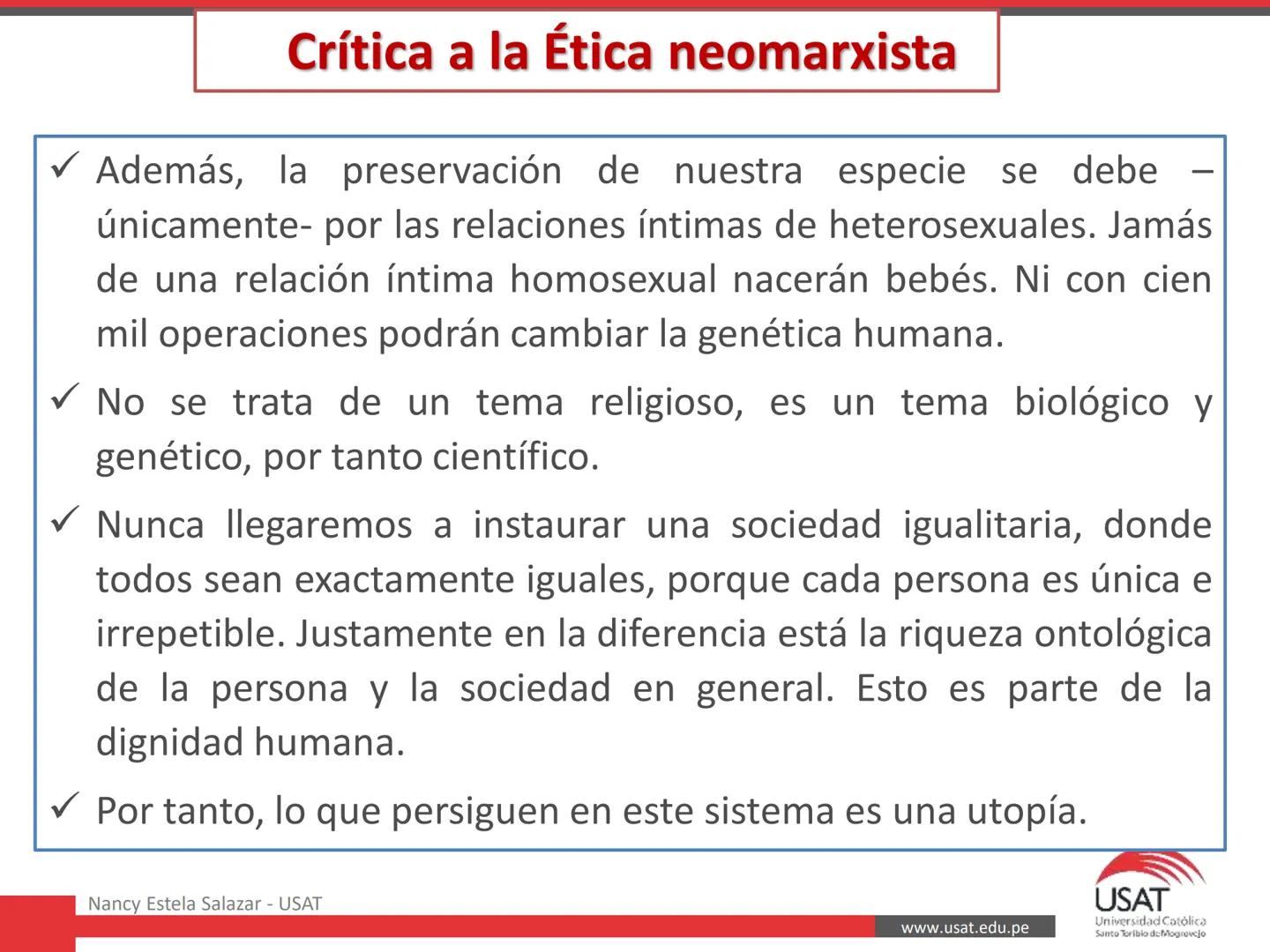 Crítica a la Ética neomarxista

✓ Además, la preservación de nuestra especie se debe –únicamente- por las relaciones íntimas de heterosexuales. Jamás de una relación íntima homosexual nacerán bebés. Ni con cien mil operaciones podrán cambiar la genética humana.

✓ No se trata de un tema religioso, es un tema biológico y genético, por tanto científico.

✓ Nunca llegaremos a instaurar una sociedad igualitaria, donde todos sean exactamente iguales, porque cada persona es única e irrepetible. Justamente en la diferencia está la riqueza ontológica de la persona y la sociedad en general. Esto es parte de la dignidad humana.

✓ Por tanto, lo que persiguen en este sistema es una utopía.

Nancy Estela Salazar - USAT

www.usat.edu.pe

USAT
Universidad Católica
Santo Toribio de Mogrovejo